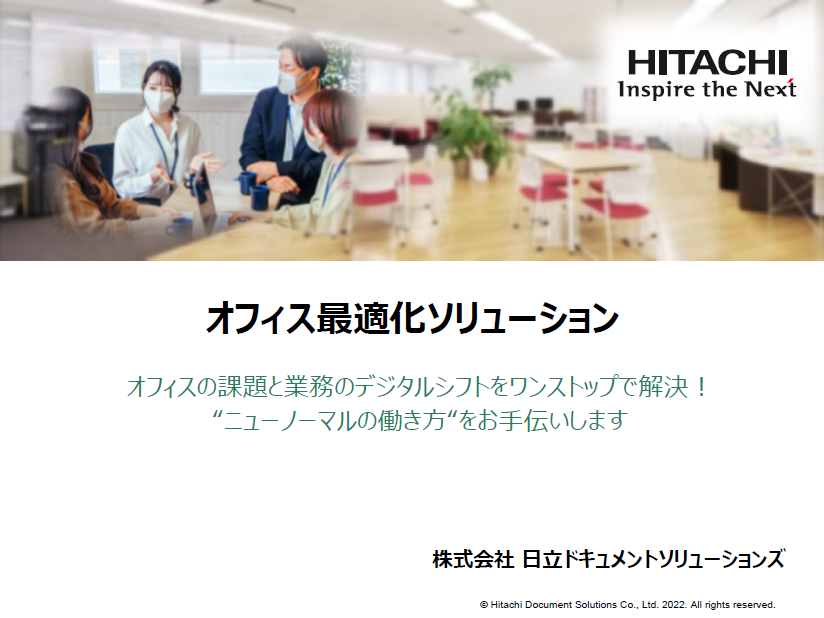 HITACHI
Inspire the Next

オフィス最適化ソリューション

オフィスの課題と業務のデジタルシフトをワンストップで解決！
“ニューノーマルの働き方“をお手伝いします

株式会社 日立ドキュメントソリューションズ

© Hitachi Document Solutions Co., Ltd. 2022. All rights reserved.